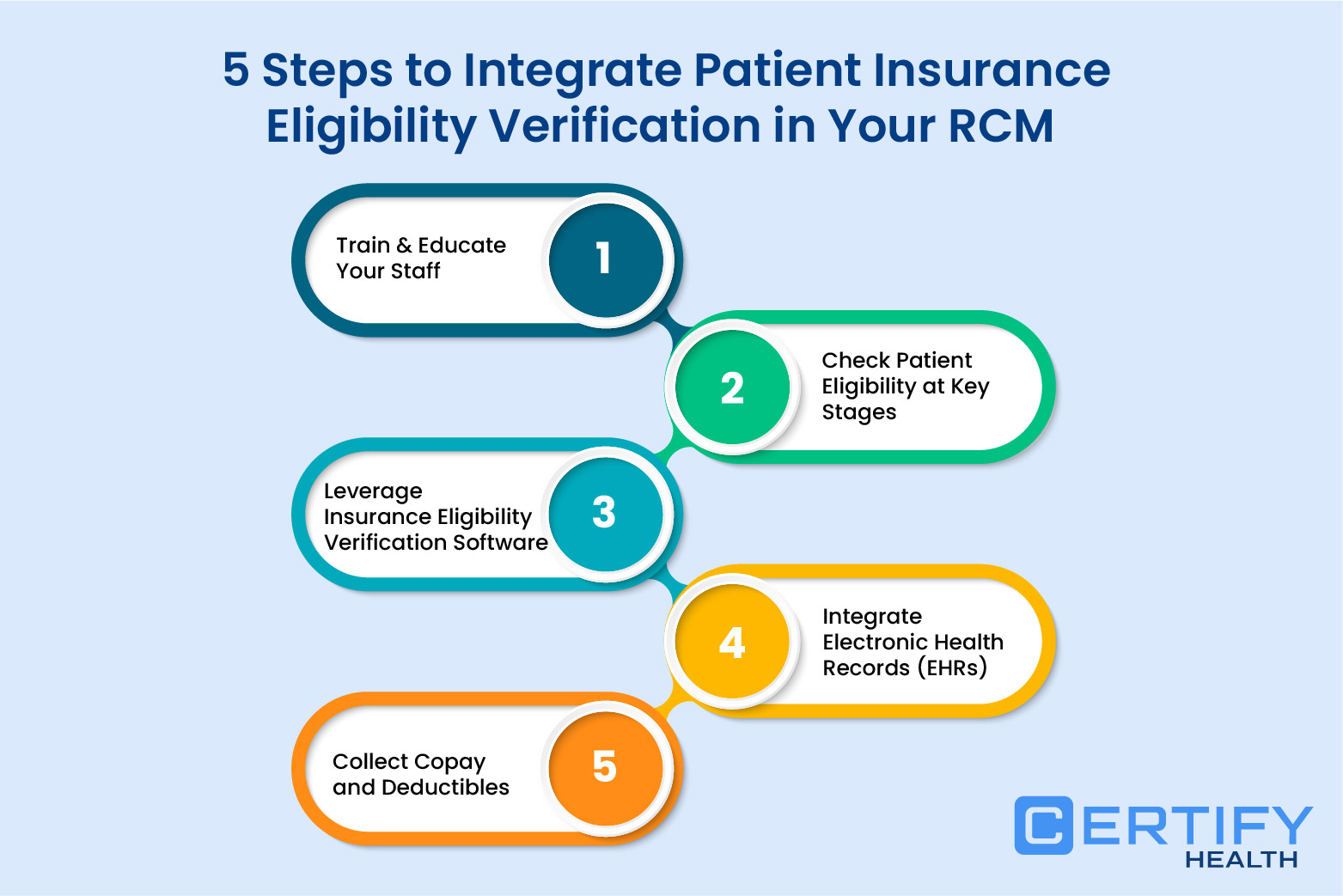 5 Steps to Integrate Patient Insurance Eligibility Verification in Your RCM

Train & Educate Your Staff

1

2

Check Patient Eligibility at Key Stages

Leverage Insurance Eligibility Verification Software

3

4

Integrate Electronic Health Records (EHRs)

Collect Copay and Deductibles

5

CERTIFY HEALTH